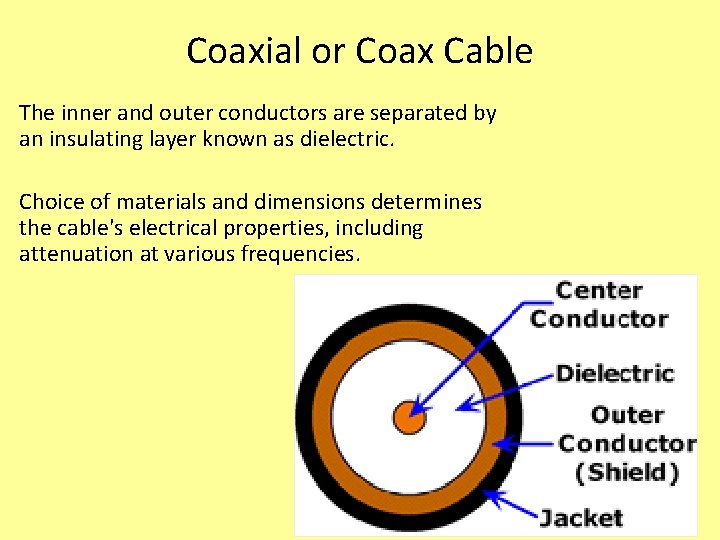 Coaxial or Coax Cable

The inner and outer conductors are separated by an insulating layer known as dielectric.

Choice of materials and dimensions determines the cable's electrical properties, including attenuation at various frequencies.

Center Conductor

Dielectric

Outer Conductor (Shield)

Jacket